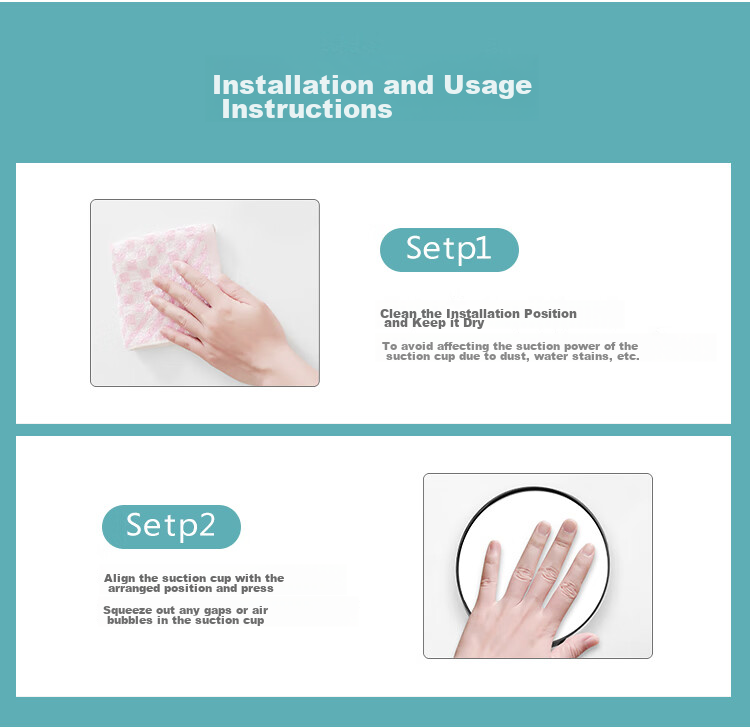 Installation and Usage Instructions

Setp1

Clean the Installation Position and Keep it Dry

To avoid affecting the suction power of the suction cup due to dust, water stains, etc.

Setp2

Align the suction cup with the arranged position and press

Squeeze out any gaps or air bubbles in the suction cup